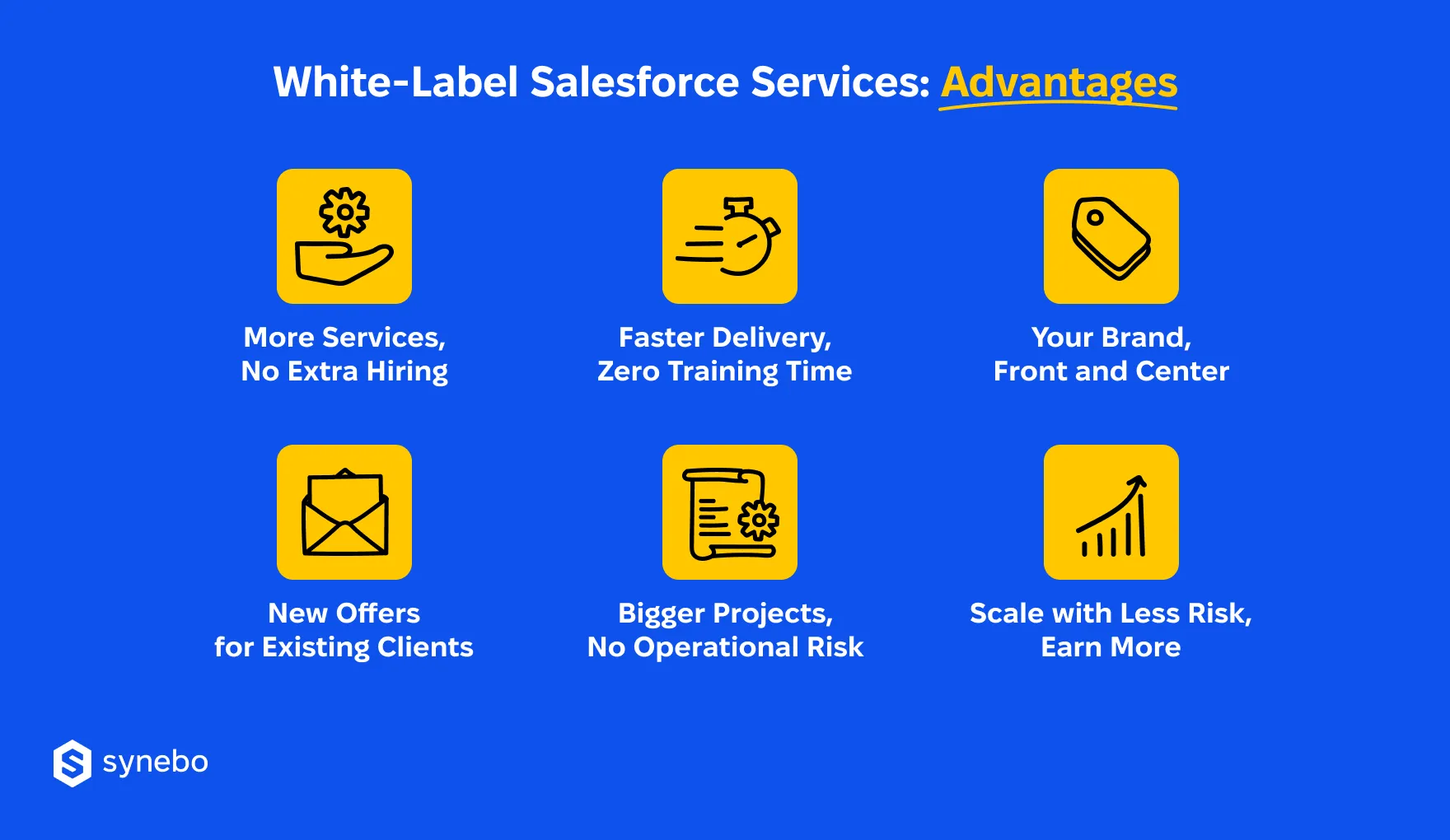 White-Label Salesforce Services: Advantages

More Services, No Extra Hiring

Faster Delivery, Zero Training Time

Your Brand, Front and Center

New Offers for Existing Clients

Bigger Projects, No Operational Risk

Scale with Less Risk, Earn More

synebo